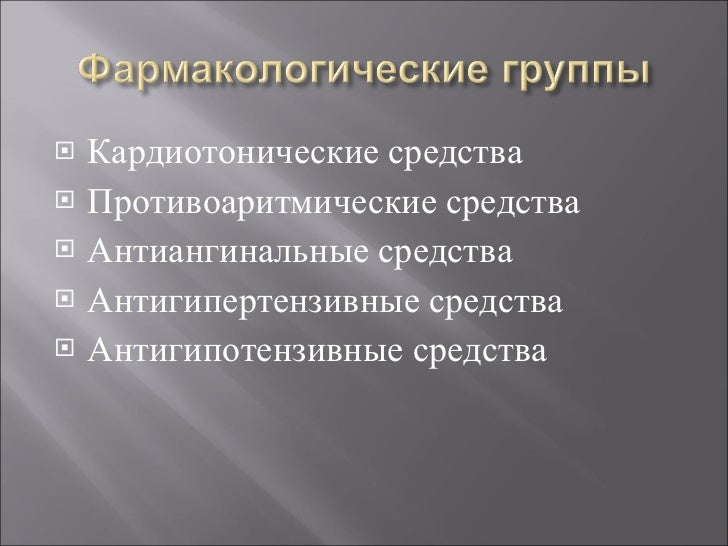 Фармакологические группы

Кардиотонические средства
Противоаритмические средства
Антиангинальные средства
Антигипертензивные средства
Антигипотензивные средства